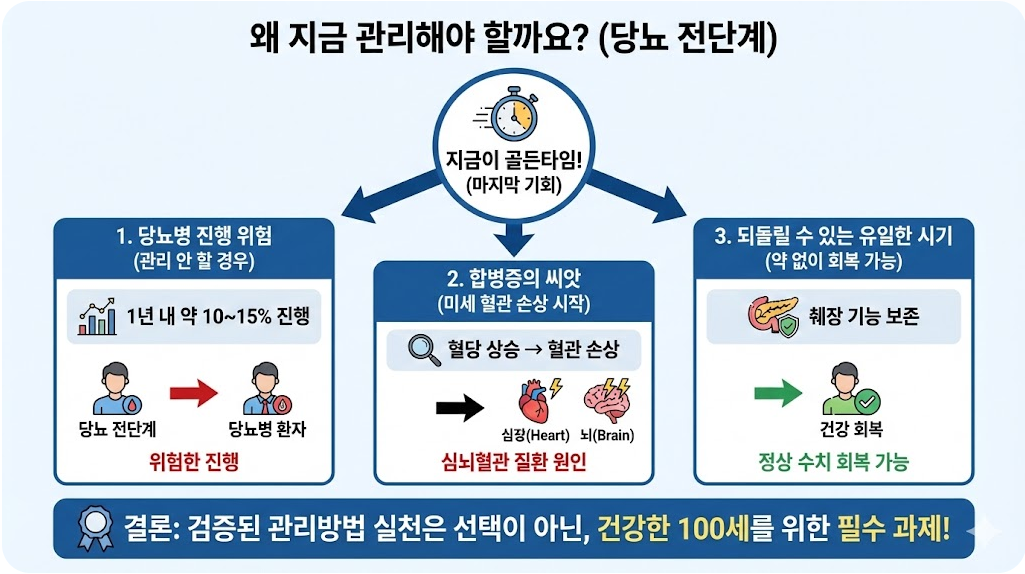 왜 지금 관리해야 할까요? (당뇨 전단계)

지금이 골든타임!
(마지막 기회)

1. 당뇨병 진행 위험
(관리 안 할 경우)

1년 내 약 10~15% 진행

당뇨 전단계

당뇨병 환자

위험한 진행

2. 합병증의 씨앗
(미세 혈관 손상 시작)

혈당 상승 → 혈관 손상

심장(Heart)

뇌(Brain)

심뇌혈관 질환 원인

3. 되돌릴 수 있는 유일한 시기
(약 없이 회복 가능)

췌장 기능 보존

건강 회복

정상 수치 회복 가능

결론: 검증된 관리방법 실천은 선택이 아닌, 건강한 100세를 위한 필수 과제!